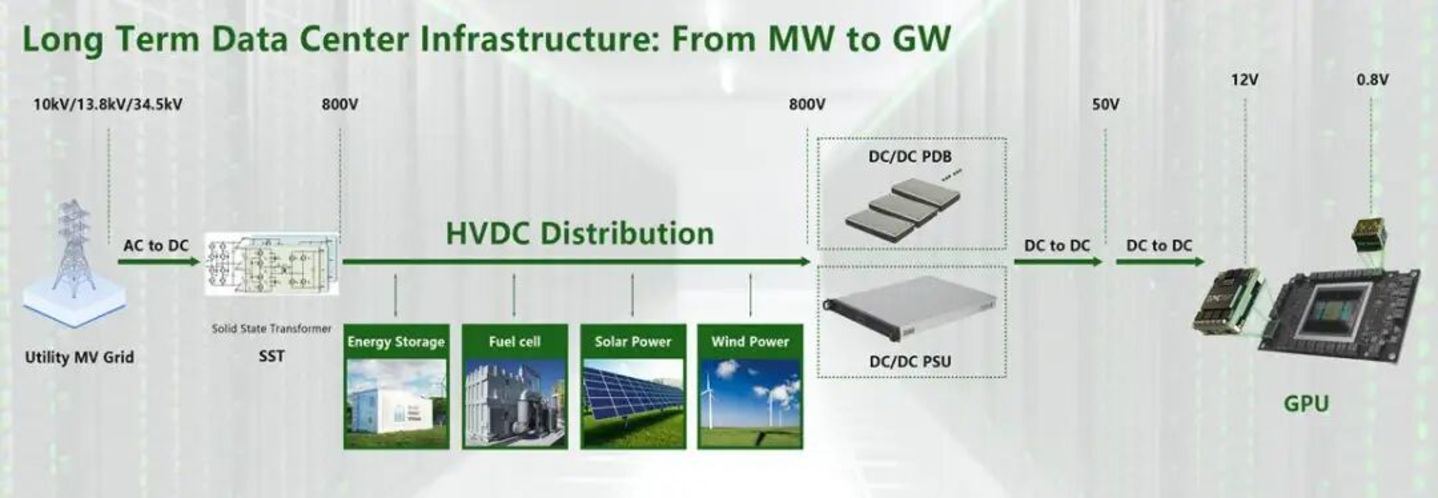 Long Term Data Center Infrastructure: From MW to GW

10kV/13.8kV/34.5kV

800V

800V

50V

12V

0.8V

AC to DC

HVDC Distribution

DC/DC PDB

DC to DC

DC to DC

Utility MV Grid

Solid State Transformer

SST

Energy Storage

Fuel cell

Solar Power

Wind Power

DC/DC PSU

GPU